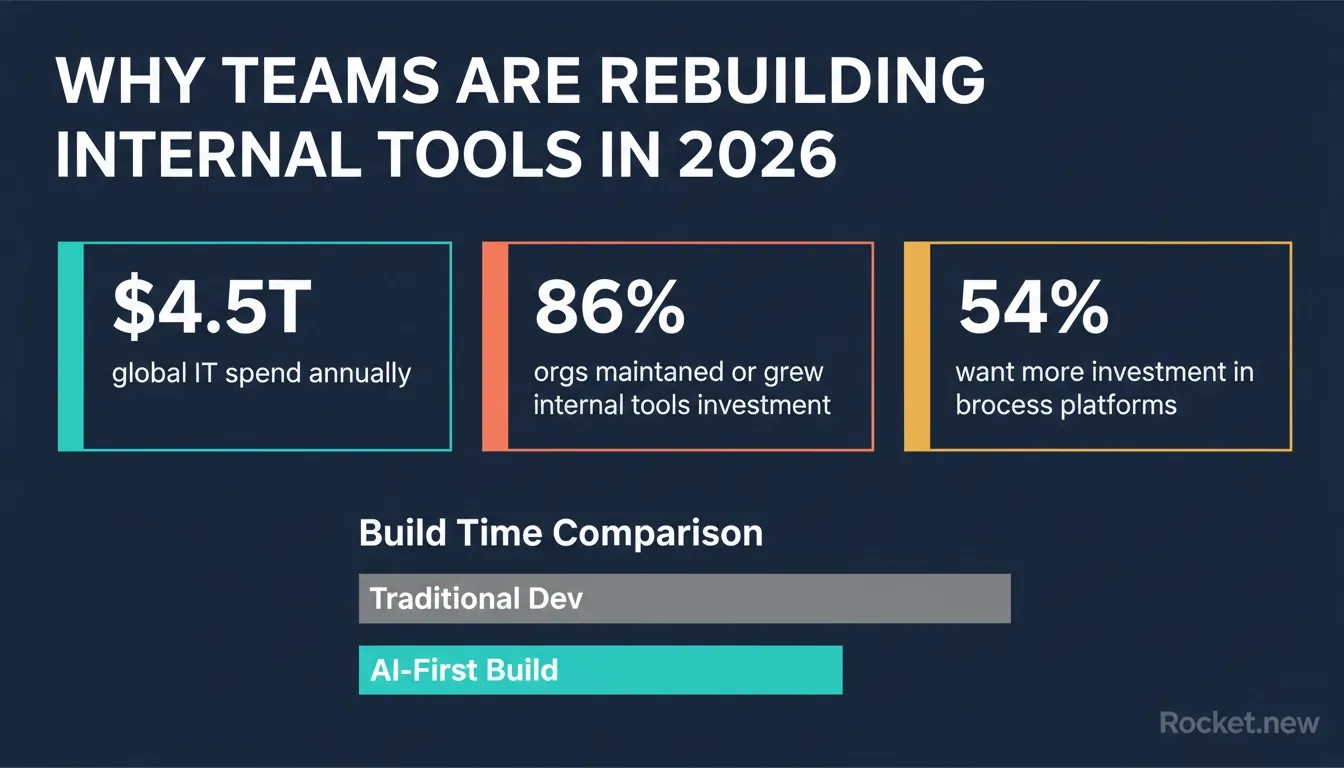 WHY TEAMS ARE REBUILDING INTERNAL TOOLS IN 2026

$4.5T
global IT spend annually

86%
orgs maintaned or grew internal tools investment

54%
want more investment in brocess platforms

Build Time Comparison

Traditional Dev

AI-First Build

Rocket.new